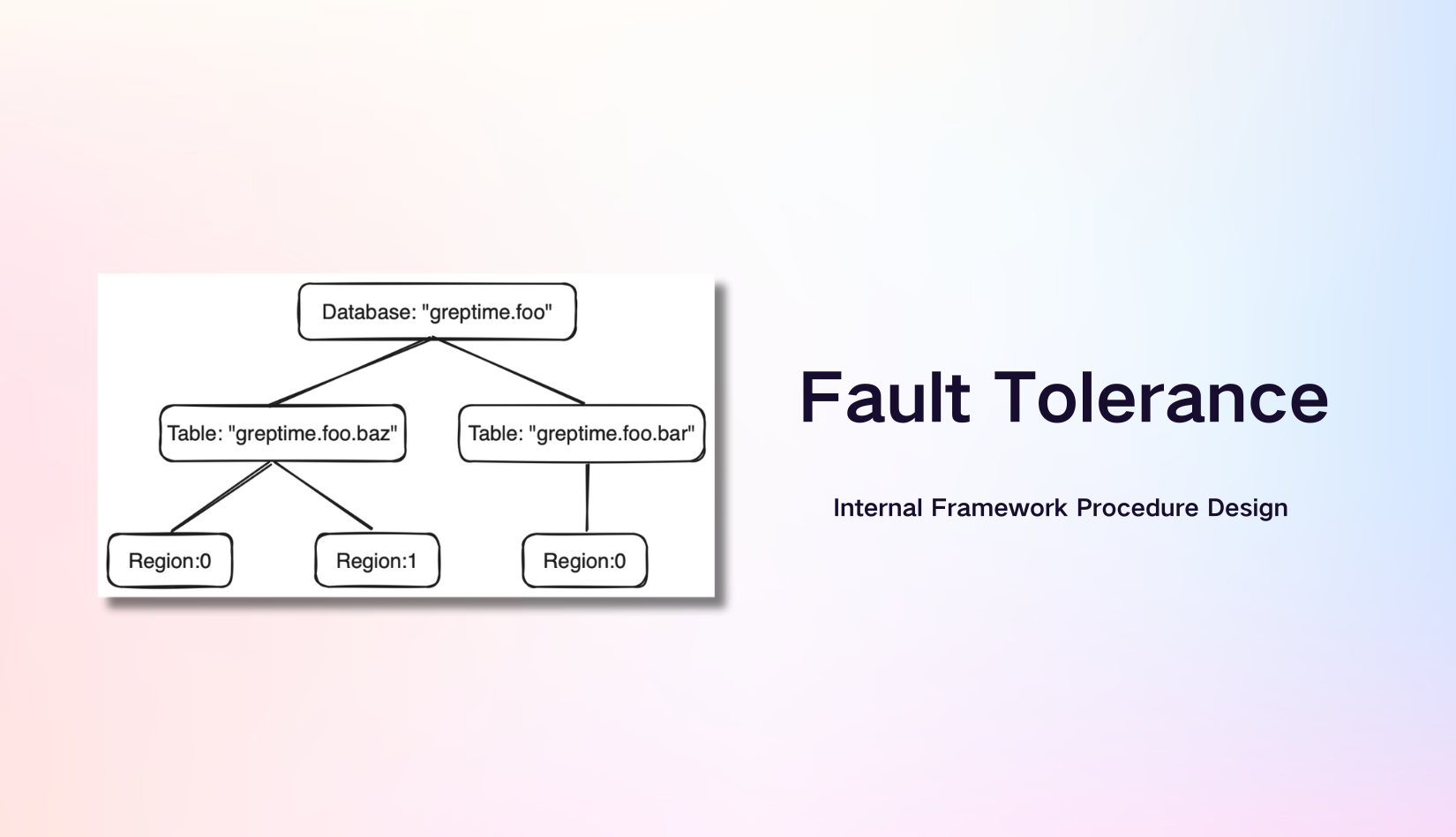 Database: "greptime.foo"

Table: "greptime.foo.baz"

Table: "greptime.foo.bar"

Region:0

Region:1

Region:0

Fault Tolerance

Internal Framework Procedure Design